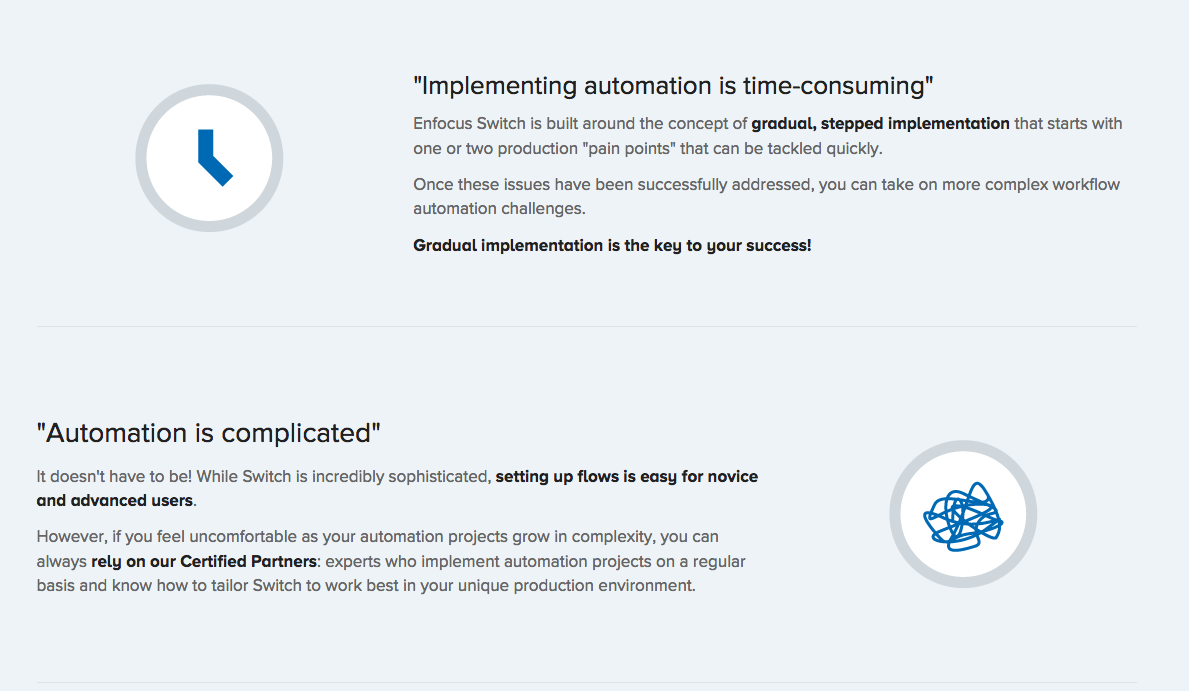 "Implementing automation is time-consuming"

Enfocus Switch is built around the concept of gradual, stepped implementation that starts with one or two production "pain points" that can be tackled quickly.

Once these issues have been successfully addressed, you can take on more complex workflow automation challenges.

Gradual implementation is the key to your success!

"Automation is complicated"

It doesn't have to be! While Switch is incredibly sophisticated, setting up flows is easy for novice and advanced users.

However, if you feel uncomfortable as your automation projects grow in complexity, you can always rely on our Certified Partners: experts who implement automation projects on a regular basis and know how to tailor Switch to work best in your unique production environment.